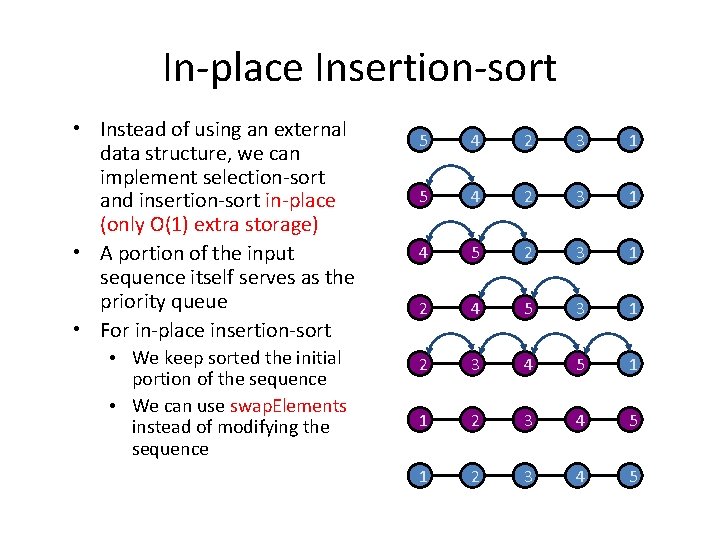 In-place Insertion-sort

• Instead of using an external data structure, we can implement selection-sort and insertion-sort in-place (only O(1) extra storage)
• A portion of the input sequence itself serves as the priority queue
• For in-place insertion-sort
  • We keep sorted the initial portion of the sequence
  • We can use swapElements instead of modifying the sequence

5 4 2 3 1
5 4 2 3 1
4 5 2 3 1
2 4 5 3 1
2 3 4 5 1
1 2 3 4 5
1 2 3 4 5